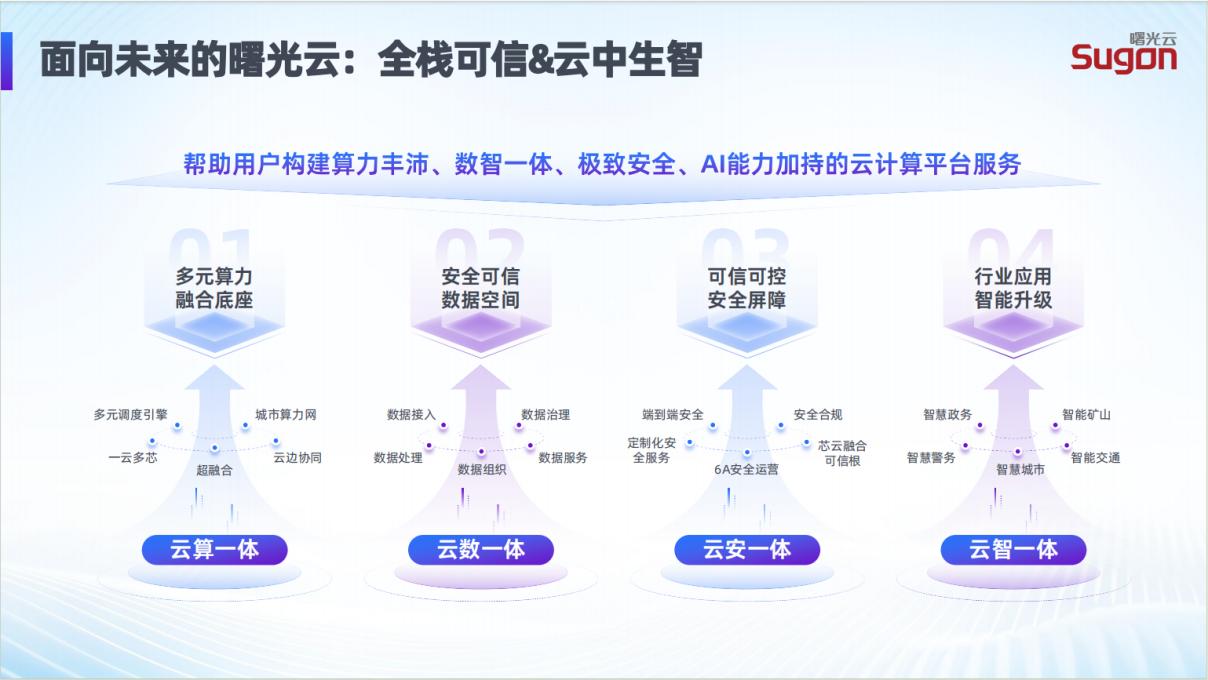 面向未来的曙光云：全栈可信&云中生智

曙光云
Sugon

帮助用户构建算力丰沛、数智一体、极致安全、AI能力加持的云计算平台服务

01
多元算力
融合底座

多元调度引擎
城市算力网
一云多芯
超融合
云边协同

云算一体

02
安全可信
数据空间

数据接入
数据治理
数据处理
数据组织
数据服务

云数一体

03
可信可控
安全屏障

端到端安全
安全合规
定制化安全服务
6A安全运营
芯云融合可信根

云安一体

04
行业应用
智能升级

智慧政务
智能矿山
智慧警务
智慧城市
智能交通

云智一体